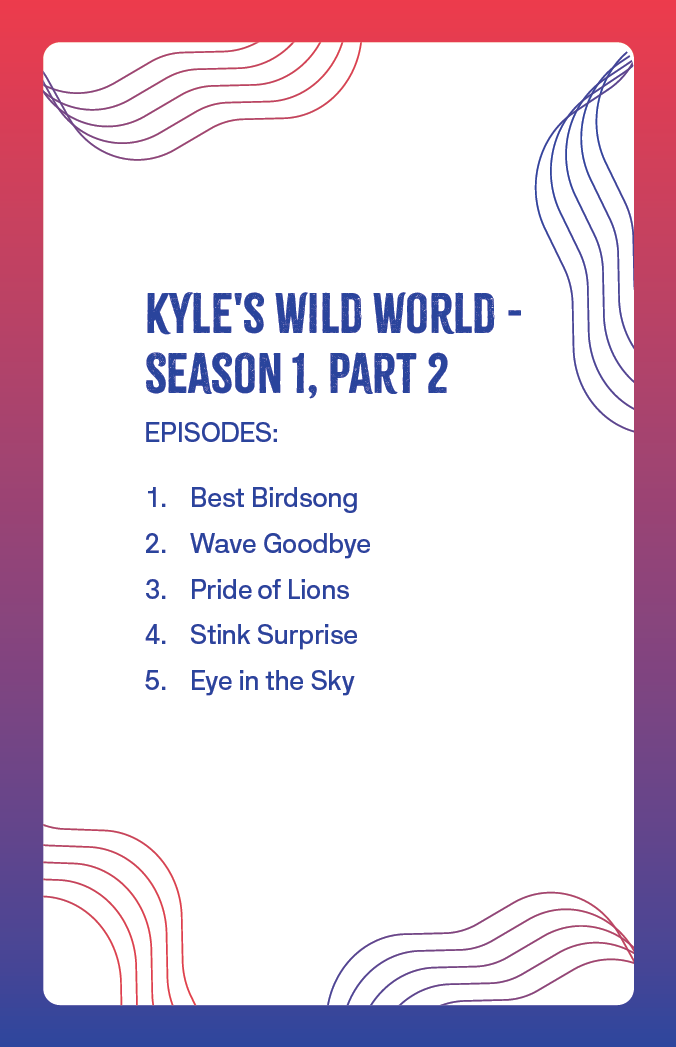 KYLE'S WILD WORLD - SEASON 1, PART 2

EPISODES:

1. Best Birdsong
2. Wave Goodbye
3. Pride of Lions
4. Stink Surprise
5. Eye in the Sky